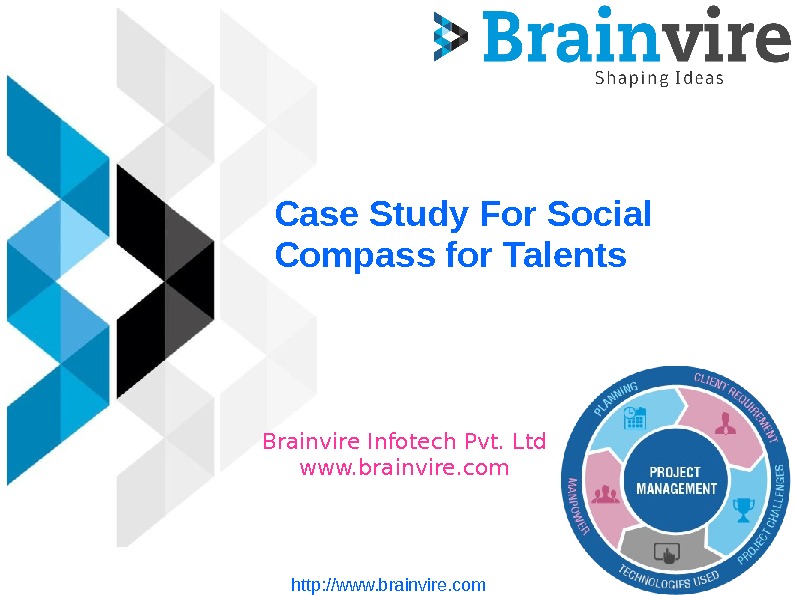 Brainvire
Shaping Ideas

Case Study For Social Compass for Talents

Brainvire Infotech Pvt. Ltd
www.brainvire.com

PLANNING
CLIENT REQUIREMENT
PROJECT CHALLENGES
TECHNOLOGIES USED
MANPOWER
PROJECT MANAGEMENT

http://www.brainvire.com